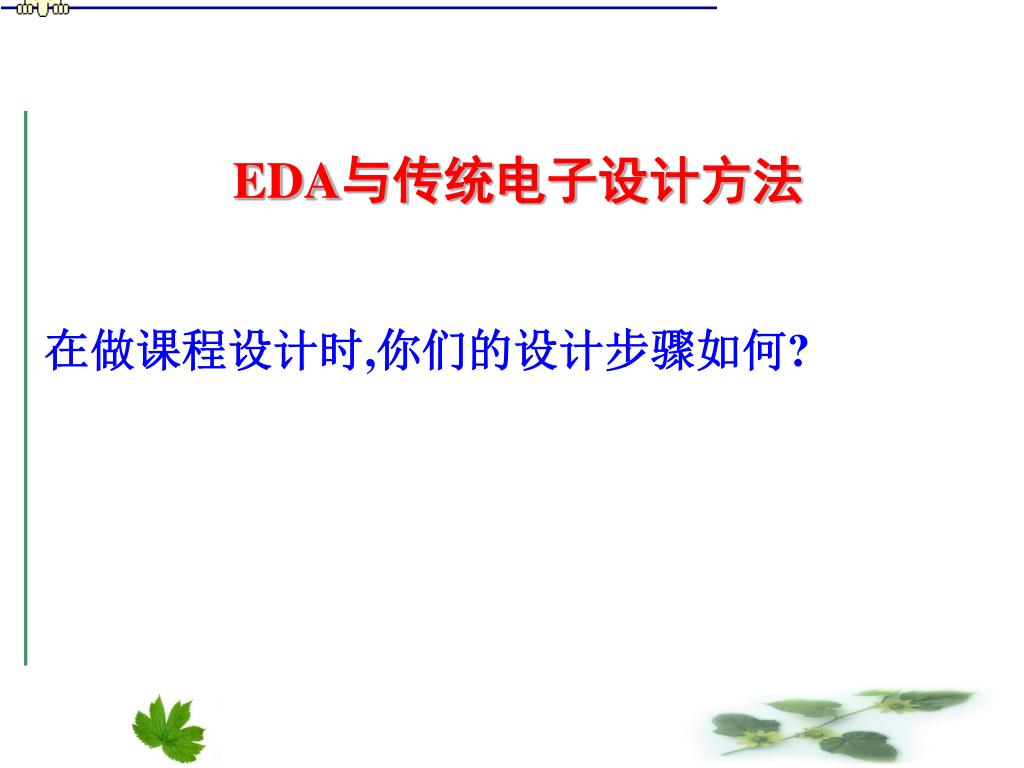 EDA与传统电子设计方法

在做课程设计时,你们的设计步骤如何?